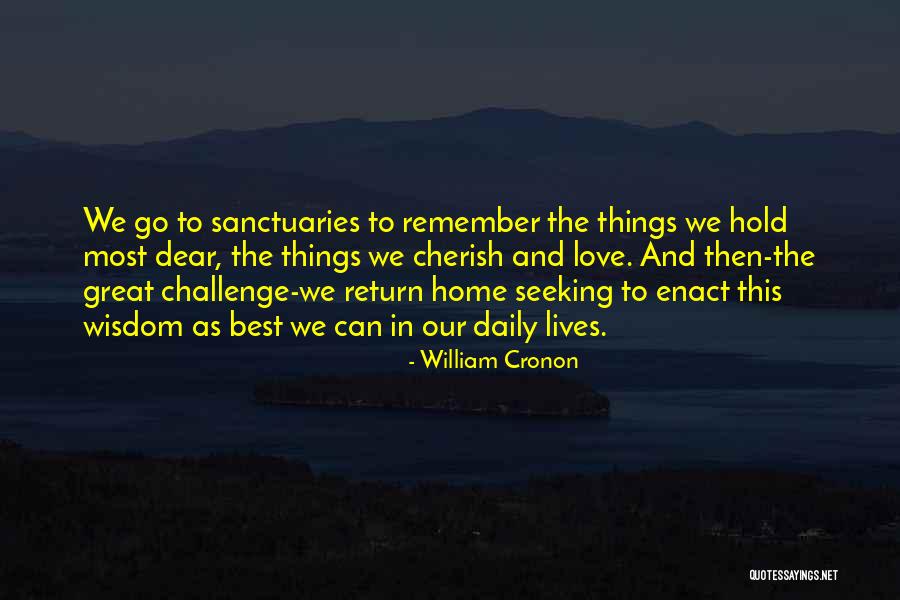 We go to sanctuaries to remember the things we hold most dear, the things we cherish and love. And then-the great challenge-we return home seeking to enact this wisdom as best we can in our daily lives.

- William Cronon

QUOTESSAYINGS.NET